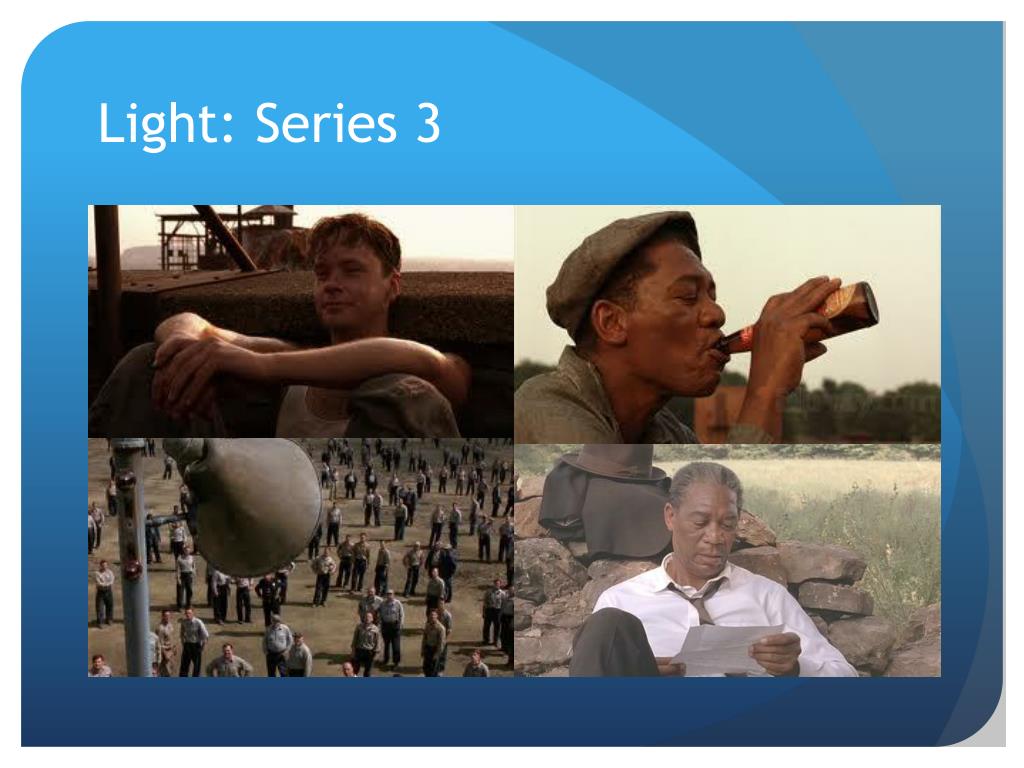 Light: Series 3